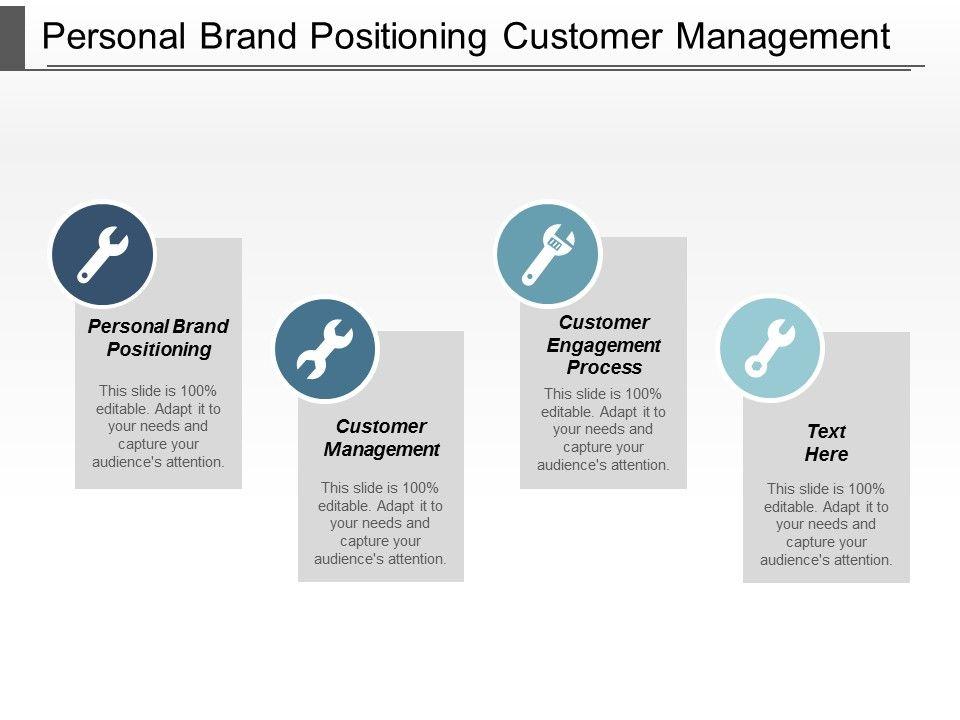 Personal Brand Positioning Customer Management

Personal Brand Positioning

This slide is 100% editable. Adapt it to your needs and capture your audience's attention.

Customer Management

This slide is 100% editable. Adapt it to your needs and capture your audience's attention.

Customer Engagement Process

This slide is 100% editable. Adapt it to your needs and capture your audience's attention.

Text Here

This slide is 100% editable. Adapt it to your needs and capture your audience's attention.